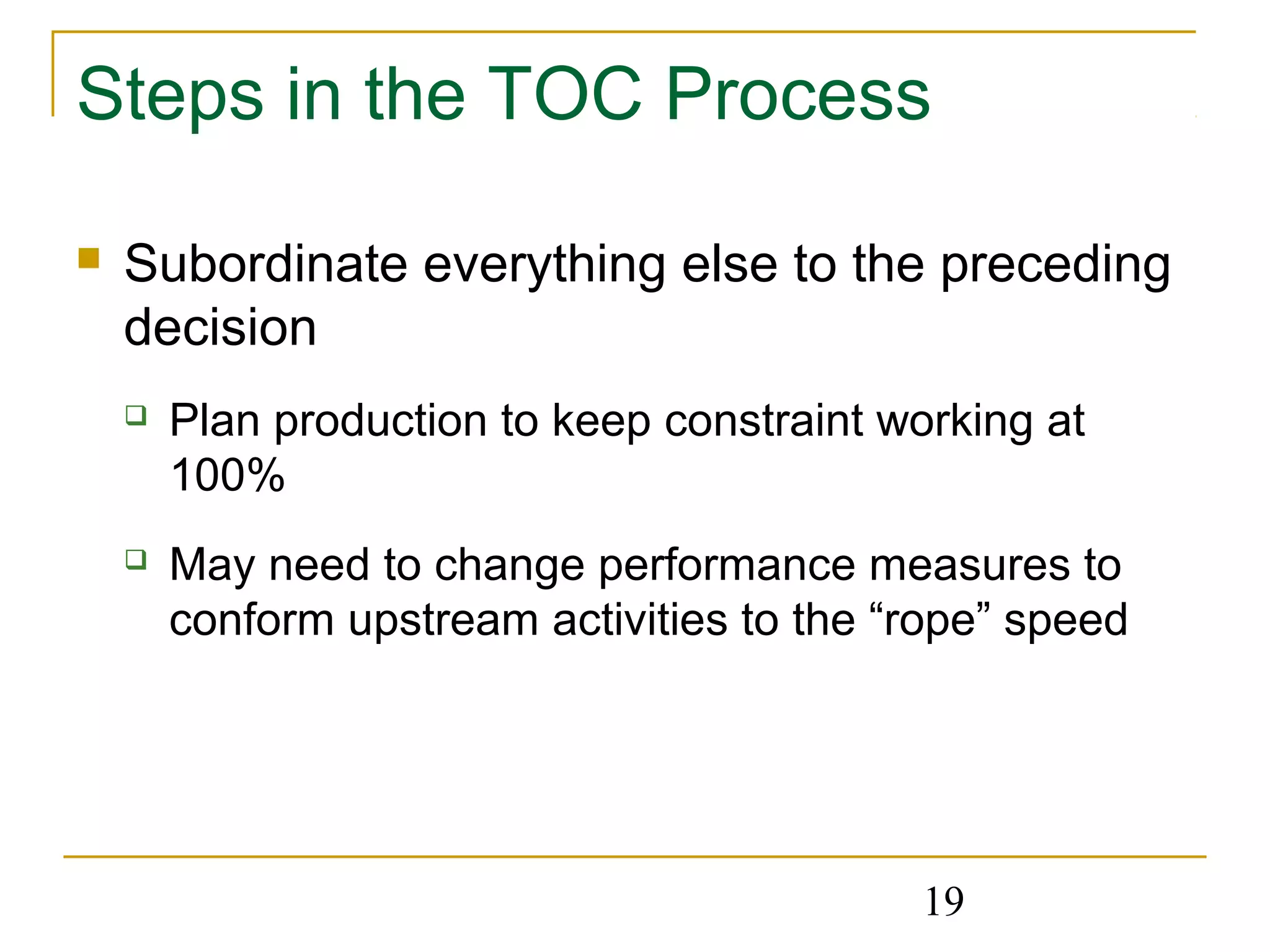 Steps in the TOC Process

Subordinate everything else to the preceding decision

Plan production to keep constraint working at 100%

May need to change performance measures to conform upstream activities to the “rope” speed

19